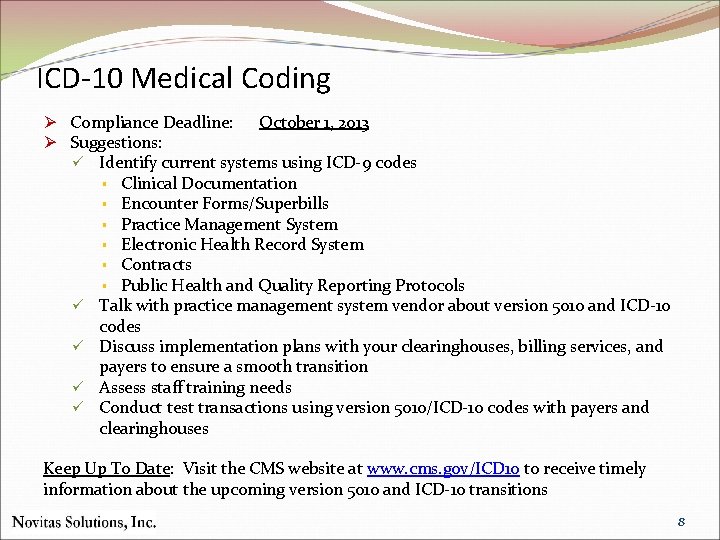 ICD-10 Medical Coding

➢ Compliance Deadline: October 1, 2013
➢ Suggestions:
✓ Identify current systems using ICD-9 codes
▪ Clinical Documentation
▪ Encounter Forms/Superbills
▪ Practice Management System
▪ Electronic Health Record System
▪ Contracts
▪ Public Health and Quality Reporting Protocols
✓ Talk with practice management system vendor about version 5010 and ICD-10 codes
✓ Discuss implementation plans with your clearinghouses, billing services, and payers to ensure a smooth transition
✓ Assess staff training needs
✓ Conduct test transactions using version 5010/ICD-10 codes with payers and clearinghouses

Keep Up To Date: Visit the CMS website at www.cms.gov/ICD10 to receive timely information about the upcoming version 5010 and ICD-10 transitions

Novitas Solutions, Inc.

8